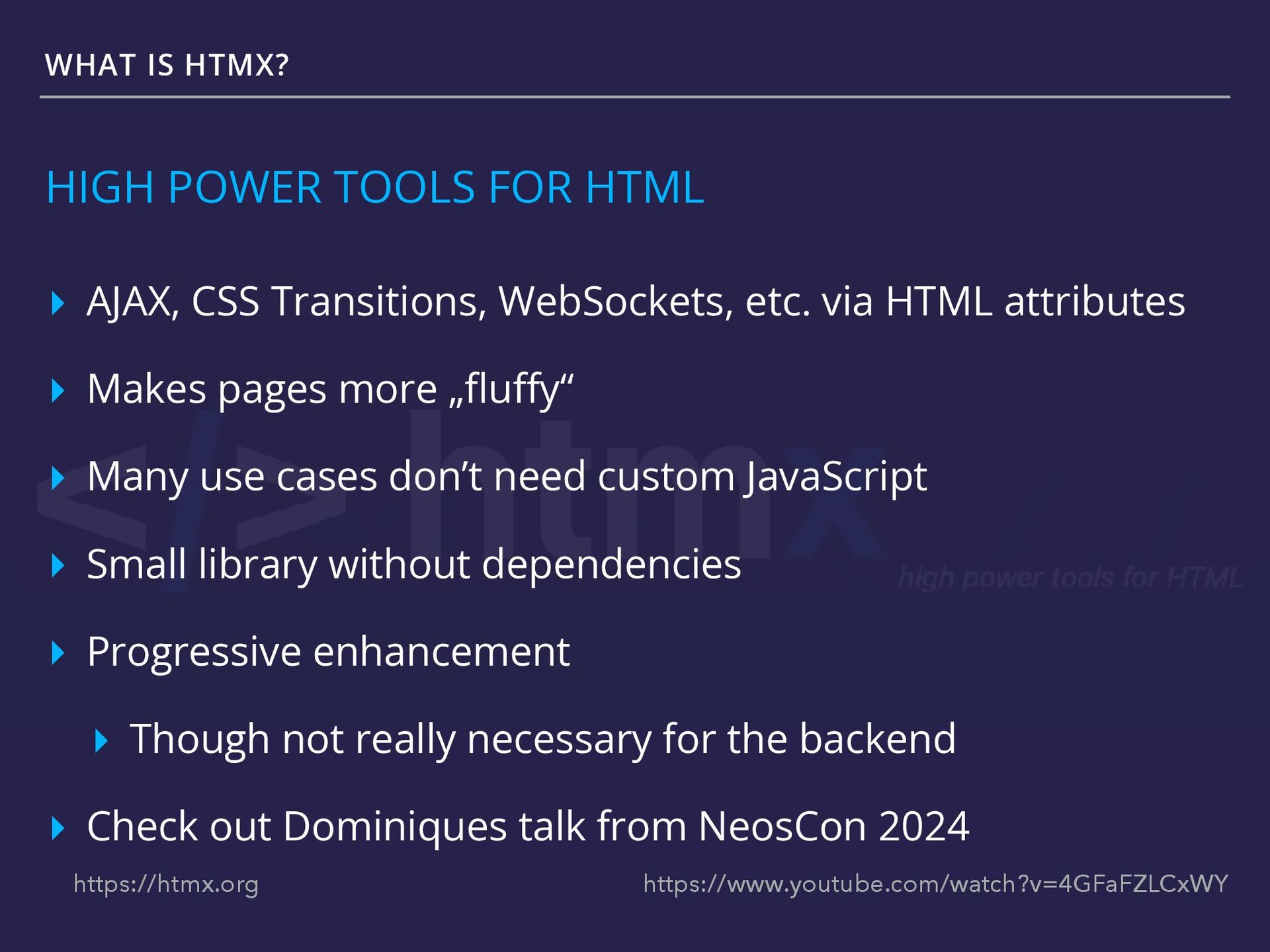 WHAT IS HTMX?

HIGH POWER TOOLS FOR HTML

AJAX, CSS Transitions, WebSockets, etc. via HTML attributes

Makes pages more „fluffy“

Many use cases don’t need custom JavaScript

Small library without dependencies

Progressive enhancement

Though not really necessary for the backend

Check out Dominiques talk from NeosCon 2024

</> htmx

high power tools for HTML

https://htmx.org

https://www.youtube.com/watch?v=4GFaFZLCxWY